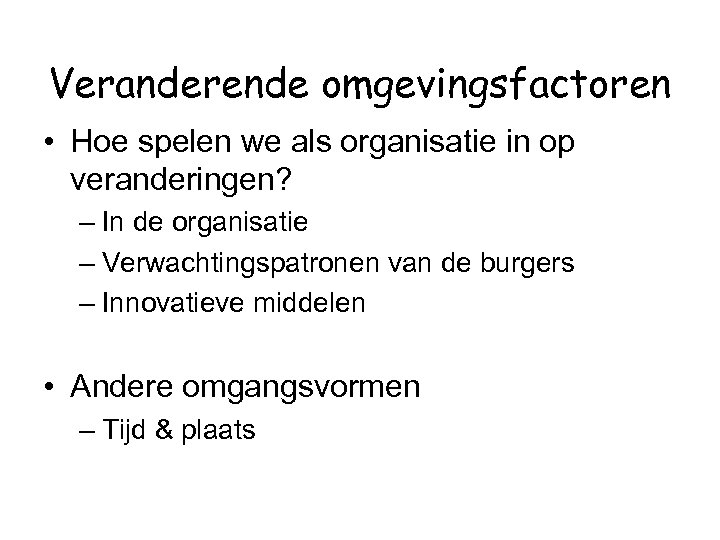 Veranderende omgevingsfactoren

• Hoe spelen we als organisatie in op veranderingen?
– In de organisatie
– Verwachtingspatronen van de burgers
– Innovatieve middelen

• Andere omgangsvormen
– Tijd & plaats